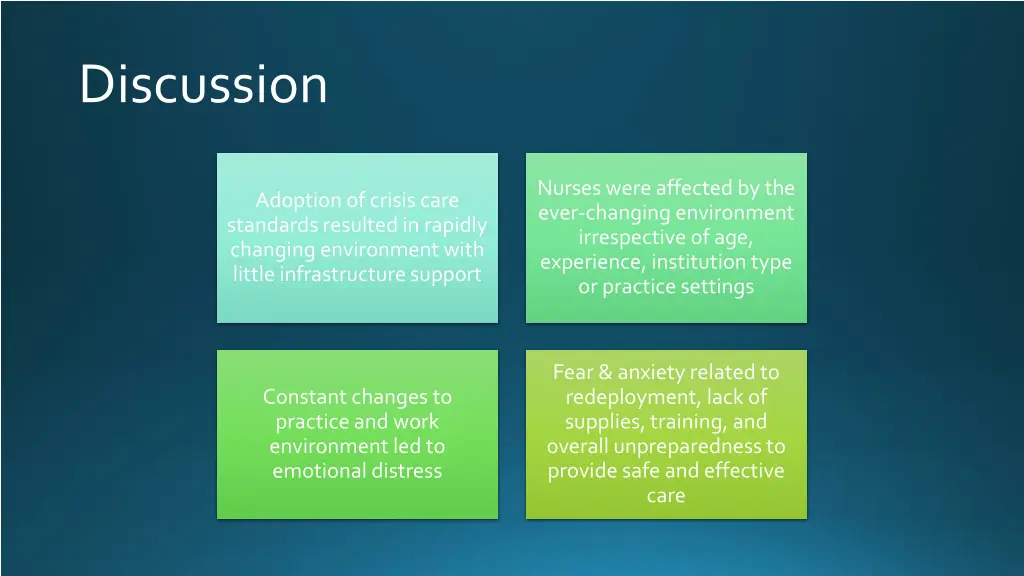 Discussion

Adoption of crisis care standards resulted in rapidly changing environment with little infrastructure support

Nurses were affected by the ever-changing environment irrespective of age, experience, institution type or practice settings

Constant changes to practice and work environment led to emotional distress

Fear & anxiety related to redeployment, lack of supplies, training, and overall unpreparedness to provide safe and effective care